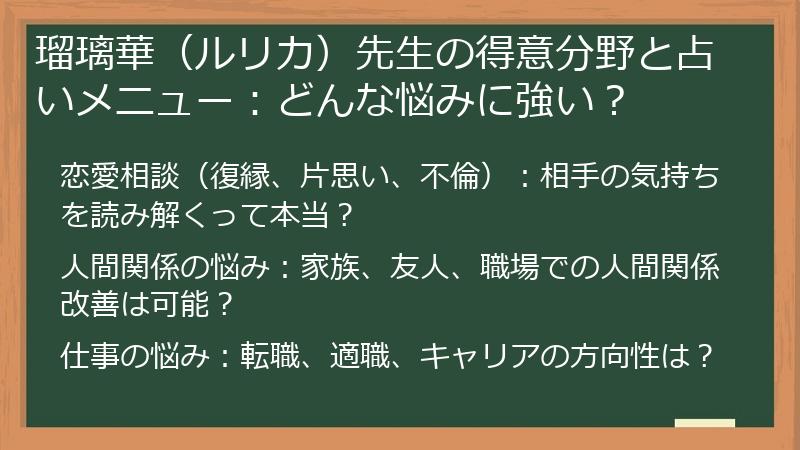 瑠璃華（ルリカ）先生の得意分野と占いメニュー：どんな悩みに強い？

恋愛相談（復縁、片思い、不倫）：相手の気持ちを読み解くって本当？

人間関係の悩み：家族、友人、職場での人間関係改善は可能？

仕事の悩み：転職、適職、キャリアの方向性は？